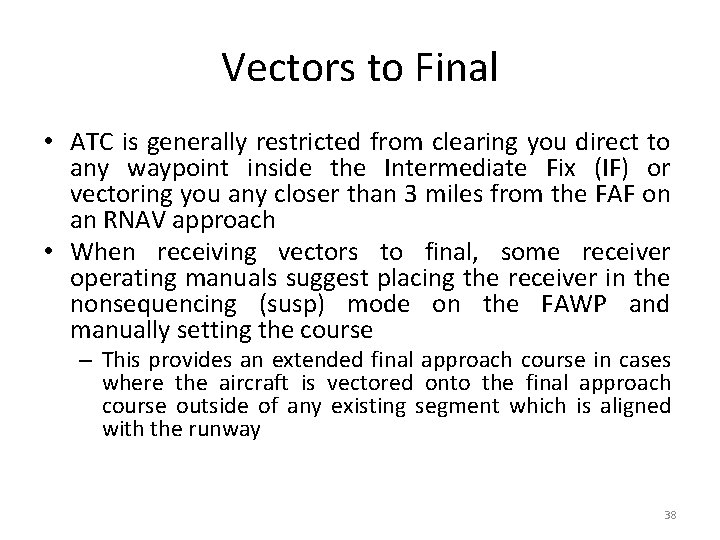 Vectors to Final

• ATC is generally restricted from clearing you direct to any waypoint inside the Intermediate Fix (IF) or vectoring you any closer than 3 miles from the FAF on an RNAV approach
• When receiving vectors to final, some receiver operating manuals suggest placing the receiver in the nonsequencing (susp) mode on the FAWP and manually setting the course
– This provides an extended final approach course in cases where the aircraft is vectored onto the final approach course outside of any existing segment which is aligned with the runway

38